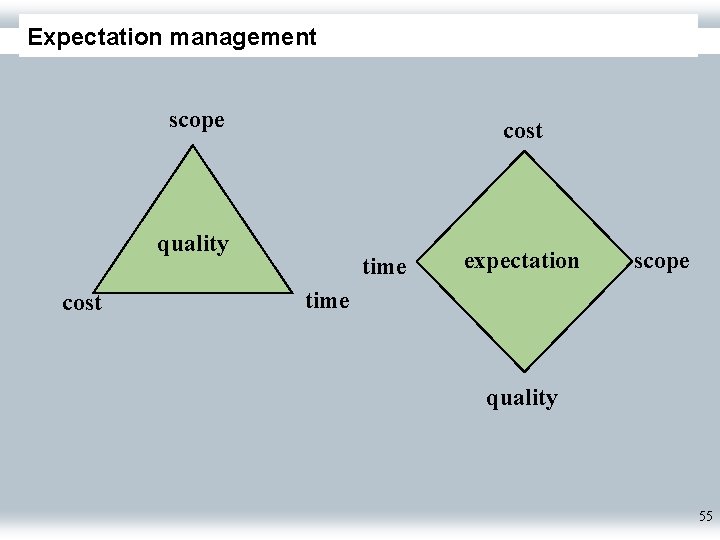 Expectation management

scope

quality

cost

time

cost

time

expectation

scope

quality

55